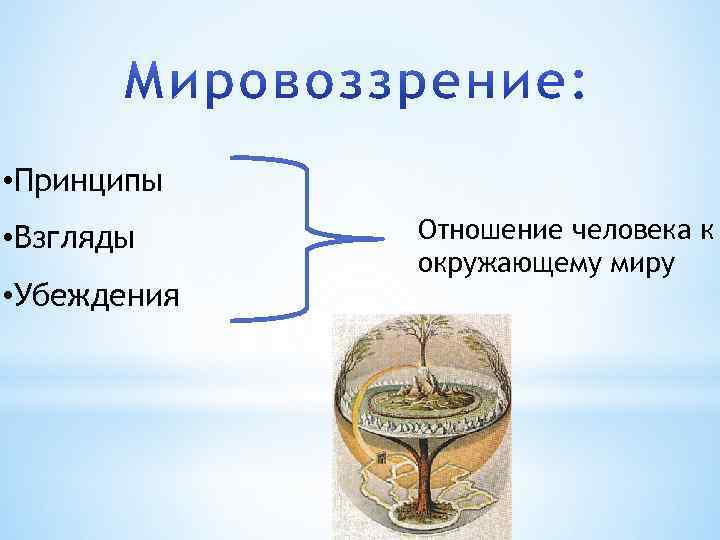 Мировоззрение:

•Принципы

•Взгляды

•Убеждения

Отношение человека к окружающему миру